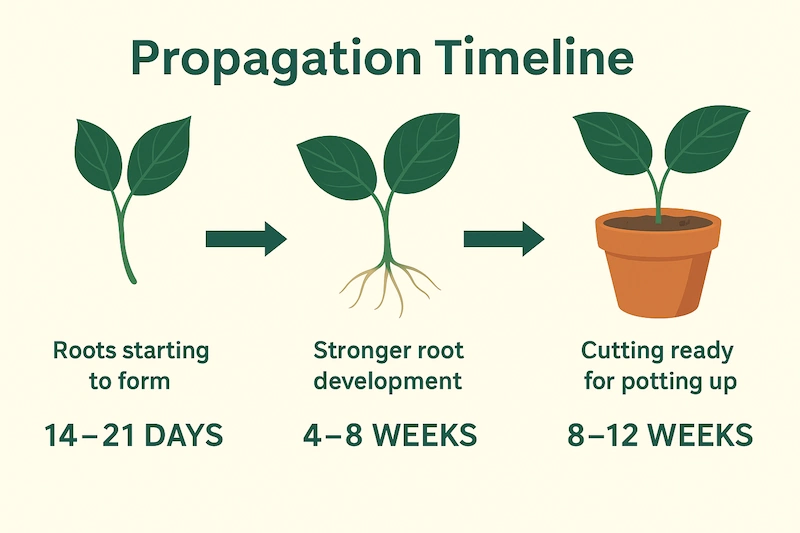 Propagation Timeline

Roots starting to form

14–21 DAYS

Stronger root development

4–8 WEEKS

Cutting ready for potting up

8–12 WEEKS